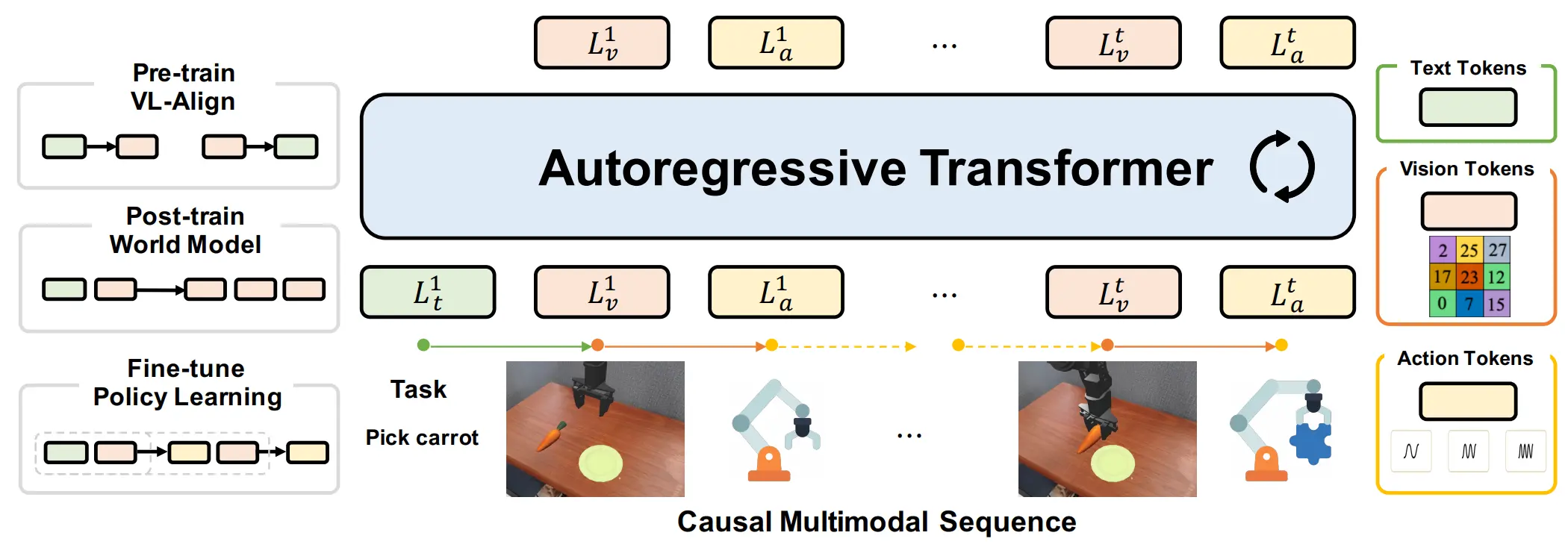 Pre-train
VL-Align

Post-train
World Model

Fine-tune
Policy Learning

$L_v^1$ $L_a^1$ ... $L_v^t$ $L_a^t$

Autoregressive Transformer

$L_t^1$ $L_v^1$ $L_a^1$ ... $L_v^t$ $L_a^t$

Task

Pick carrot

...

Causal Multimodal Sequence

Text Tokens

Vision Tokens

| 2 | 25 | 27 |
|---|---|---|
| 17 | 23 | 12 |
| 0 | 7 | 15 |

Action Tokens